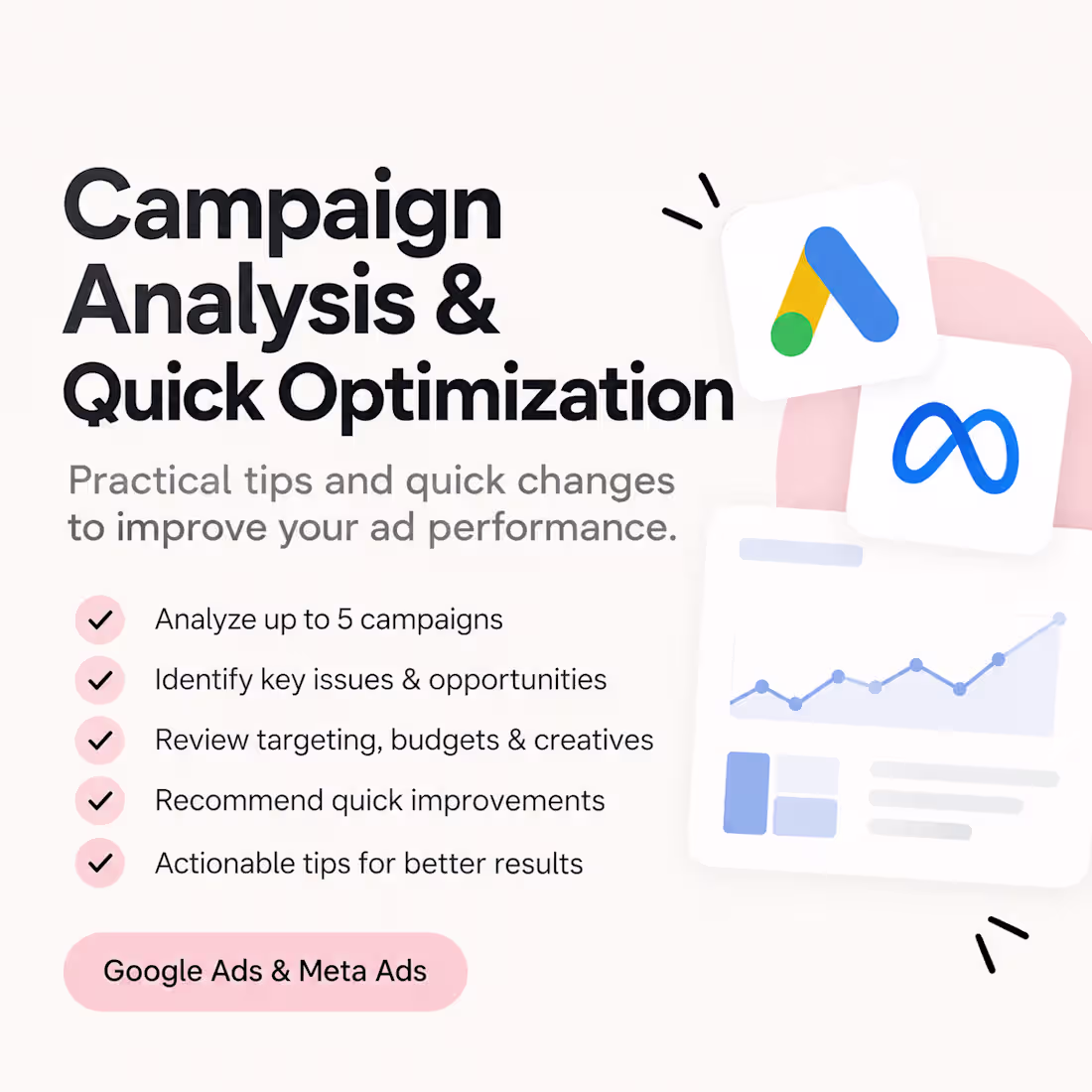 Campaign Analysis & Quick Optimization

Practical tips and quick changes to improve your ad performance.

✓ Analyze up to 5 campaigns
✓ Identify key issues & opportunities
✓ Review targeting, budgets & creatives
✓ Recommend quick improvements
✓ Actionable tips for better results

Google Ads & Meta Ads